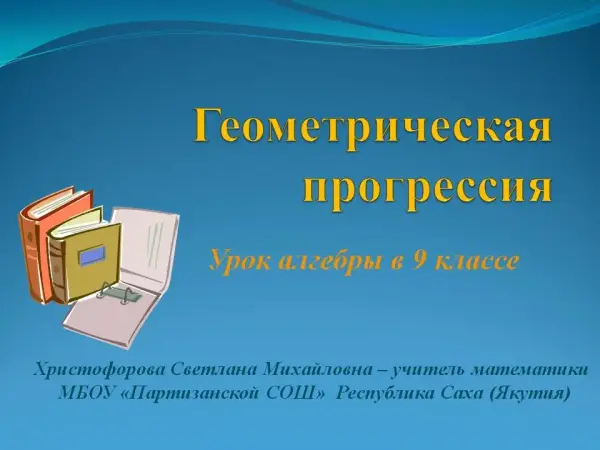 Геометрическая прогрессия

Урок алгебры в 9 классе

Христофорова Светлана Михайловна – учитель математики
МБОУ «Партизанской СОШ» Республика Саха (Якутия)